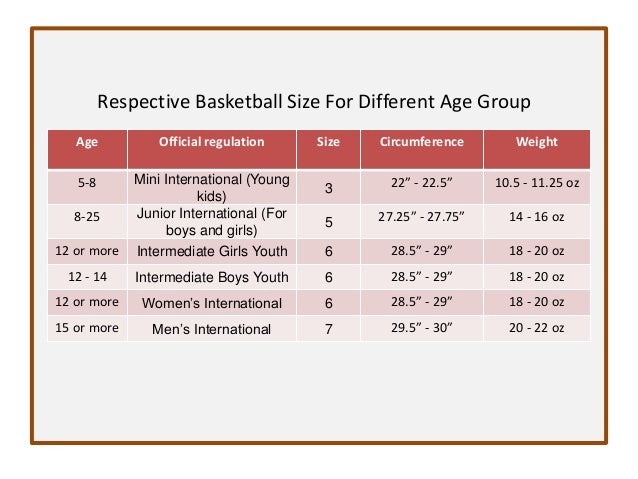 Respective Basketball Size For Different Age Group

| Age | Official regulation | Size | Circumference | Weight |
|---|---|---|---|---|
| 5-8 | Mini International (Young kids) | 3 | 22” - 22.5” | 10.5 - 11.25 oz |
| 8-25 | Junior International (For boys and girls) | 5 | 27.25” - 27.75” | 14 - 16 oz |
| 12 or more | Intermediate Girls Youth | 6 | 28.5” - 29” | 18 - 20 oz |
| 12 - 14 | Intermediate Boys Youth | 6 | 28.5” - 29” | 18 - 20 oz |
| 12 or more | Women’s International | 6 | 28.5” - 29” | 18 - 20 oz |
| 15 or more | Men’s International | 7 | 29.5” - 30” | 20 - 22 oz |